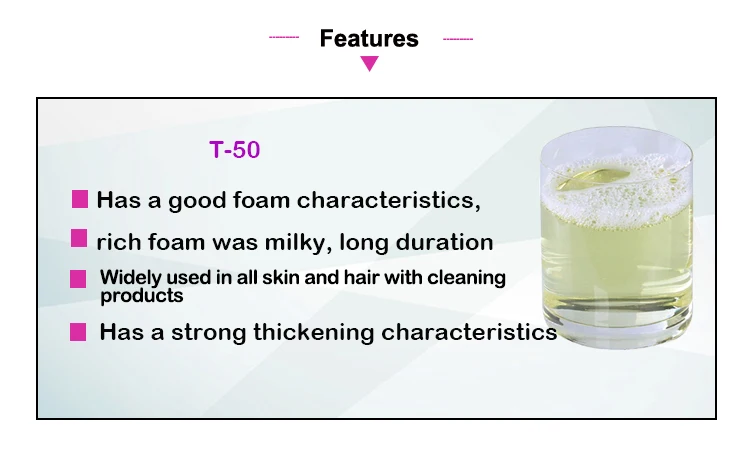 Features

T-50

Has a good foam characteristics,

rich foam was milky, long duration

Widely used in all skin and hair with cleaning products

Has a strong thickening characteristics